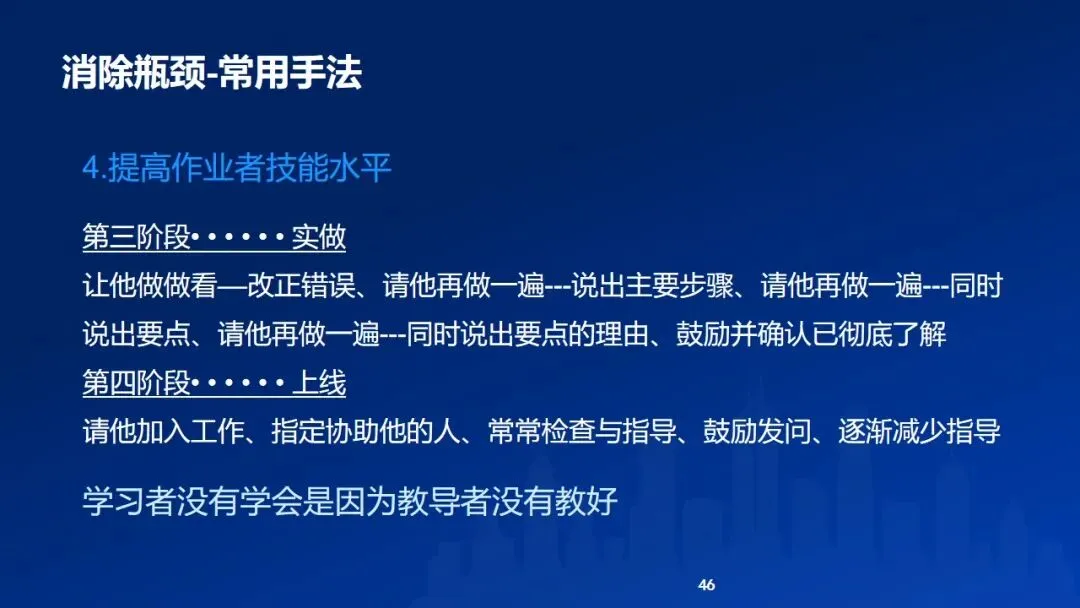 消除瓶颈-常用手法

4.提高作业者技能水平

第三阶段• • • • • • 实做

让他做做看—改正错误、请他再做一遍---说出主要步骤、请他再做一遍---同时说出要点、请他再做一遍---同时说出要点的理由、鼓励并确认已彻底了解

第四阶段• • • • • • 上线

请他加入工作、指定协助他的人、常常检查与指导、鼓励发问、逐渐减少指导

学习者没有学会是因为教导者没有教好

46